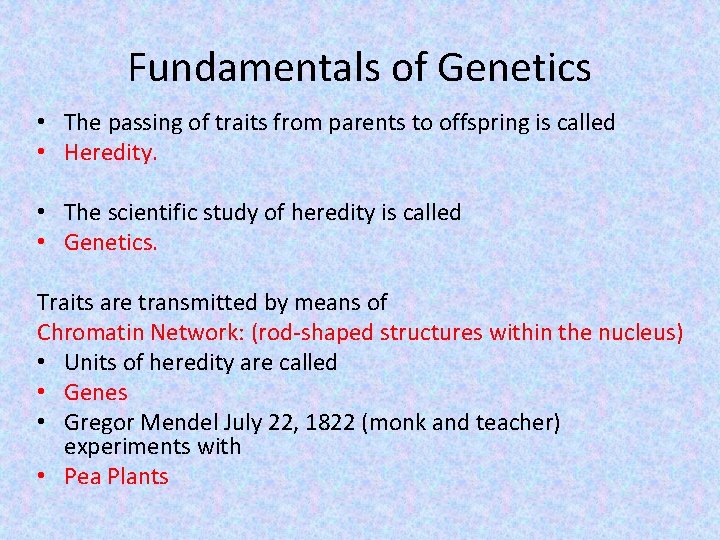 Fundamentals of Genetics

• The passing of traits from parents to offspring is called
• Heredity.

• The scientific study of heredity is called
• Genetics.

Traits are transmitted by means of
Chromatin Network: (rod-shaped structures within the nucleus)
• Units of heredity are called
• Genes
• Gregor Mendel July 22, 1822 (monk and teacher) experiments with
• Pea Plants